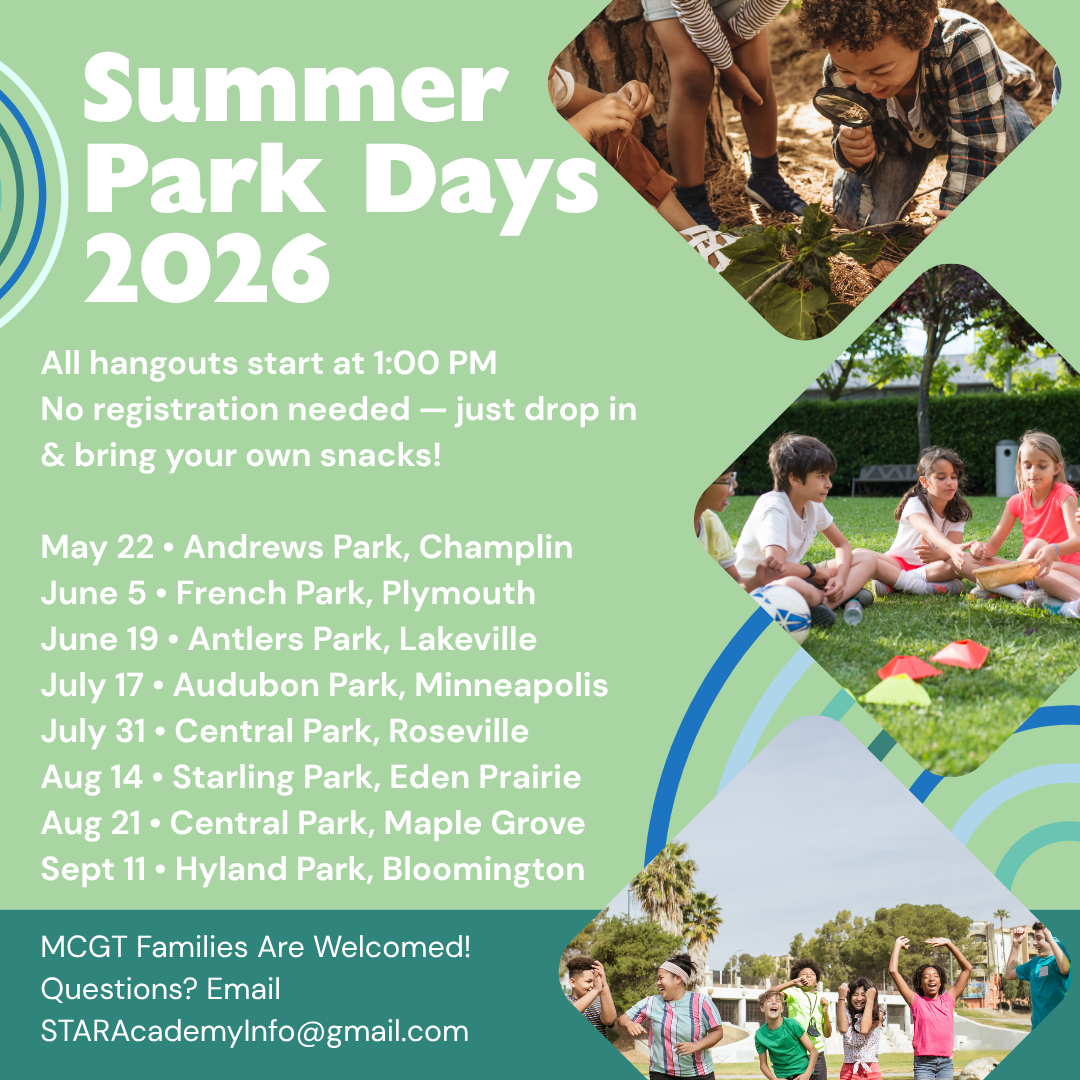 Summer Park Days 2026

All hangouts start at 1:00 PM
No registration needed — just drop in & bring your own snacks!

May 22 • Andrews Park, Champlin
June 5 • French Park, Plymouth
June 19 • Antlers Park, Lakeville
July 17 • Audubon Park, Minneapolis
July 31 • Central Park, Roseville
Aug 14 • Starling Park, Eden Prairie
Aug 21 • Central Park, Maple Grove
Sept 11 • Hyland Park, Bloomington

MCGT Families Are Welcomed!
Questions? Email
STARAcademyInfo@gmail.com